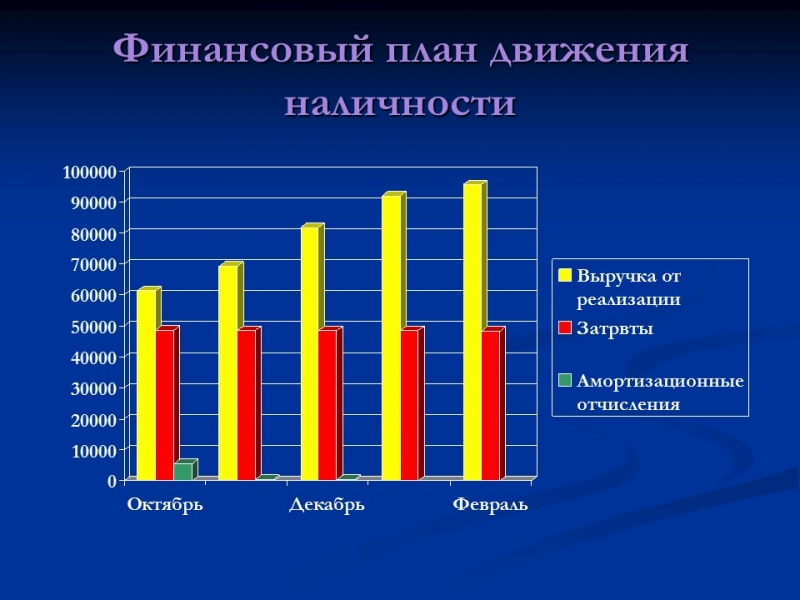 Финансовый план движения наличности

100000
90000
80000
70000
60000
50000
40000
30000
20000
10000
0

Октябрь
Декабрь
Февраль

Выручка от реализации
Затрвты
Амортизационные отчисления